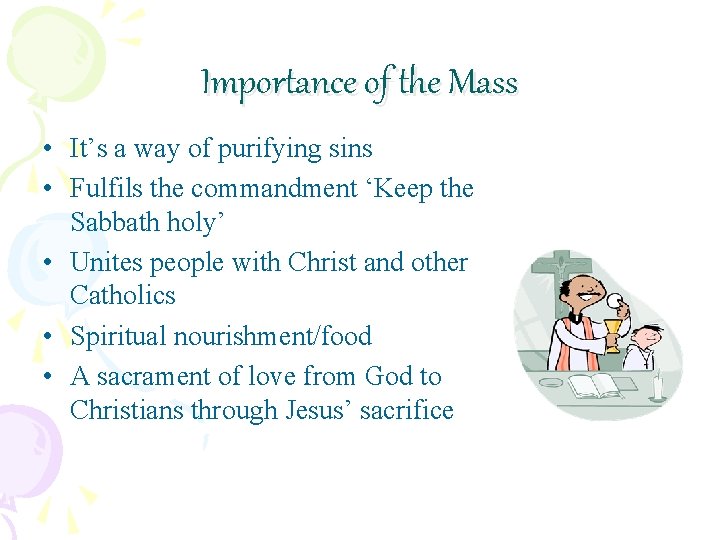 Importance of the Mass

• It’s a way of purifying sins
• Fulfils the commandment ‘Keep the Sabbath holy’
• Unites people with Christ and other Catholics
• Spiritual nourishment/food
• A sacrament of love from God to Christians through Jesus’ sacrifice